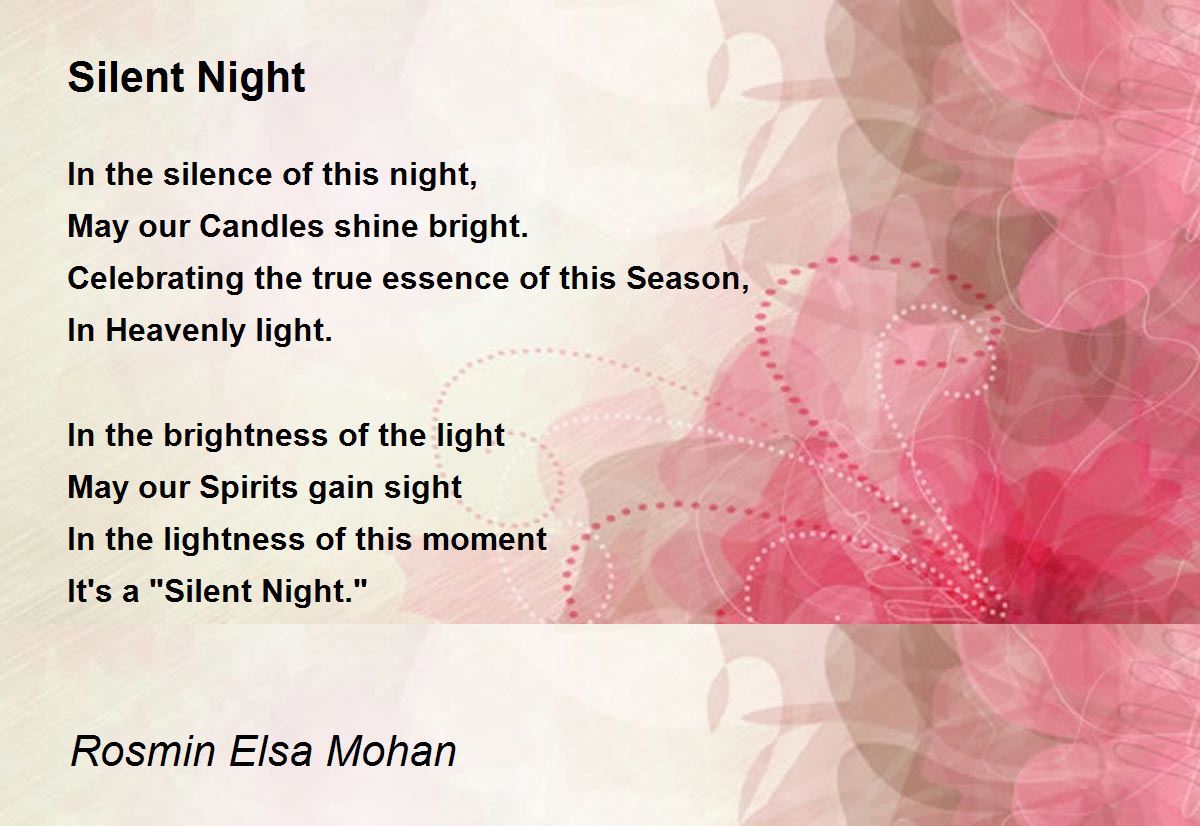 Silent Night

In the silence of this night,
May our Candles shine bright.
Celebrating the true essence of this Season,
In Heavenly light.

In the brightness of the light
May our Spirits gain sight
In the lightness of this moment
It's a "Silent Night."

Rosmin Elsa Mohan